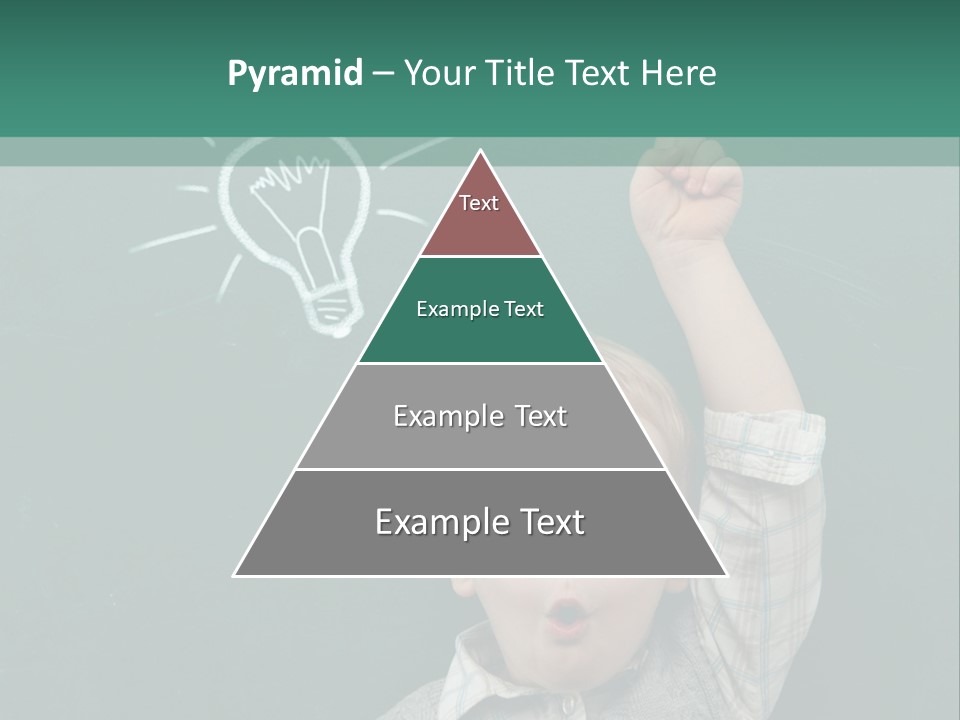 Pyramid – Your Title Text Here

Text

Example Text

Example Text

Example Text